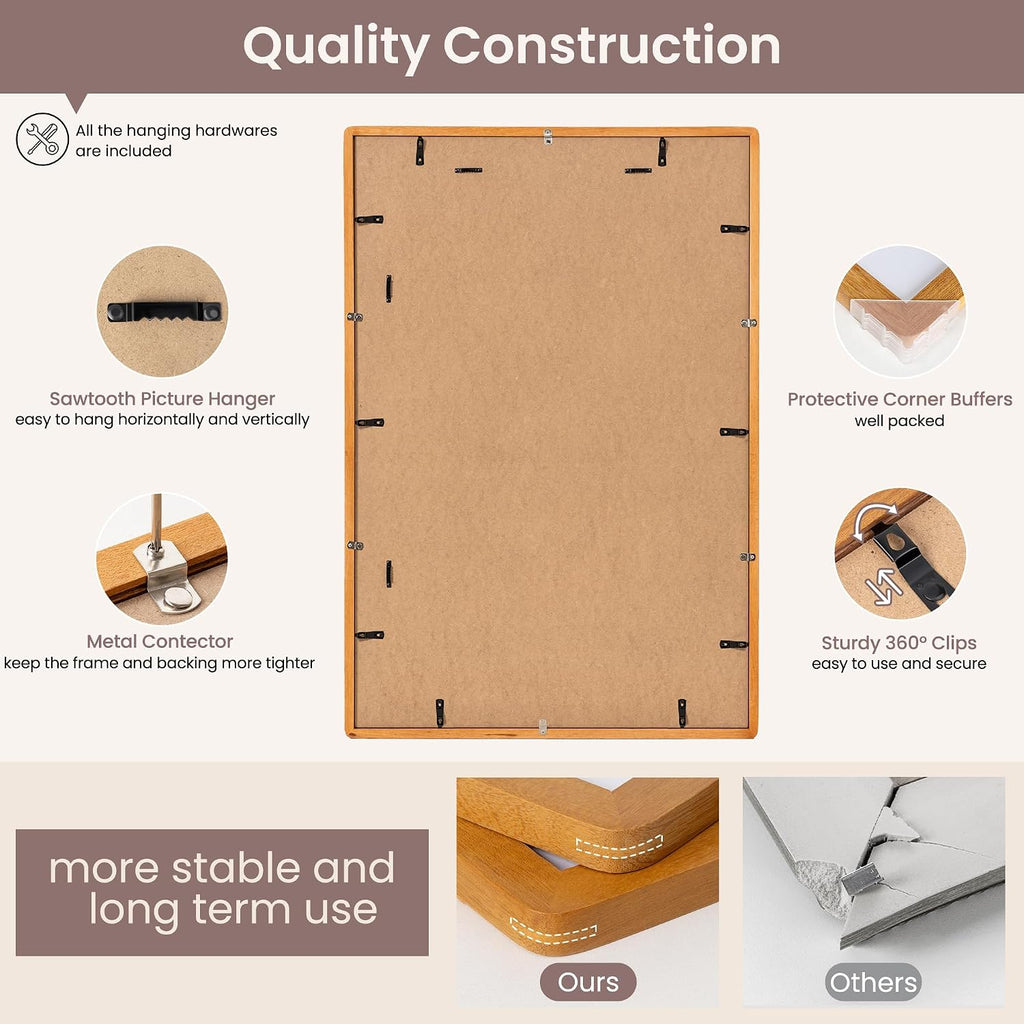 Quality Construction

All the hanging hardwares are included

Sawtooth Picture Hanger
easy to hang horizontally and vertically

Metal Contector
keep the frame and backing more tighter

Protective Corner Buffers
well packed

Sturdy 360° Clips
easy to use and secure

more stable and long term use

Ours

Others